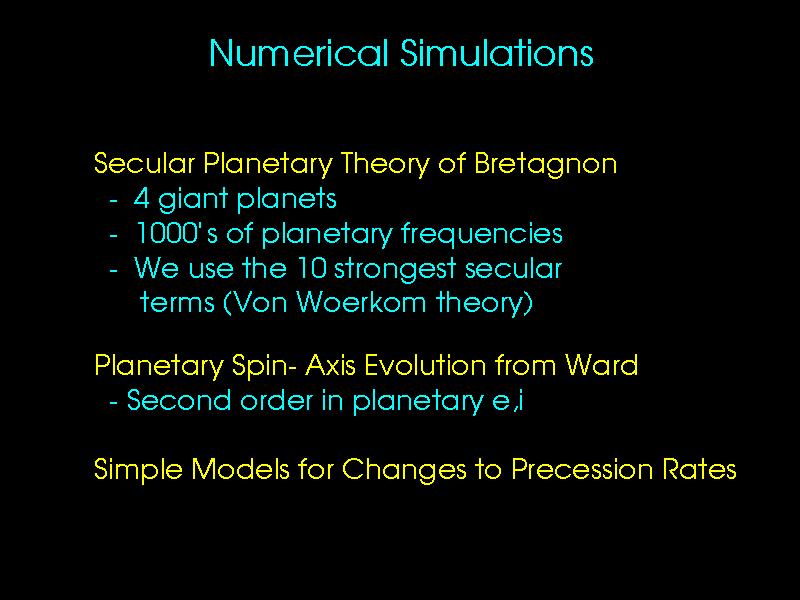 Numerical Simulations

Secular Planetary Theory of Bretagnon
- 4 giant planets
- 1000's of planetary frequencies
- We use the 10 strongest secular terms (Von Woerkom theory)

Planetary Spin- Axis Evolution from Ward
- Second order in planetary e,i

Simple Models for Changes to Precession Rates